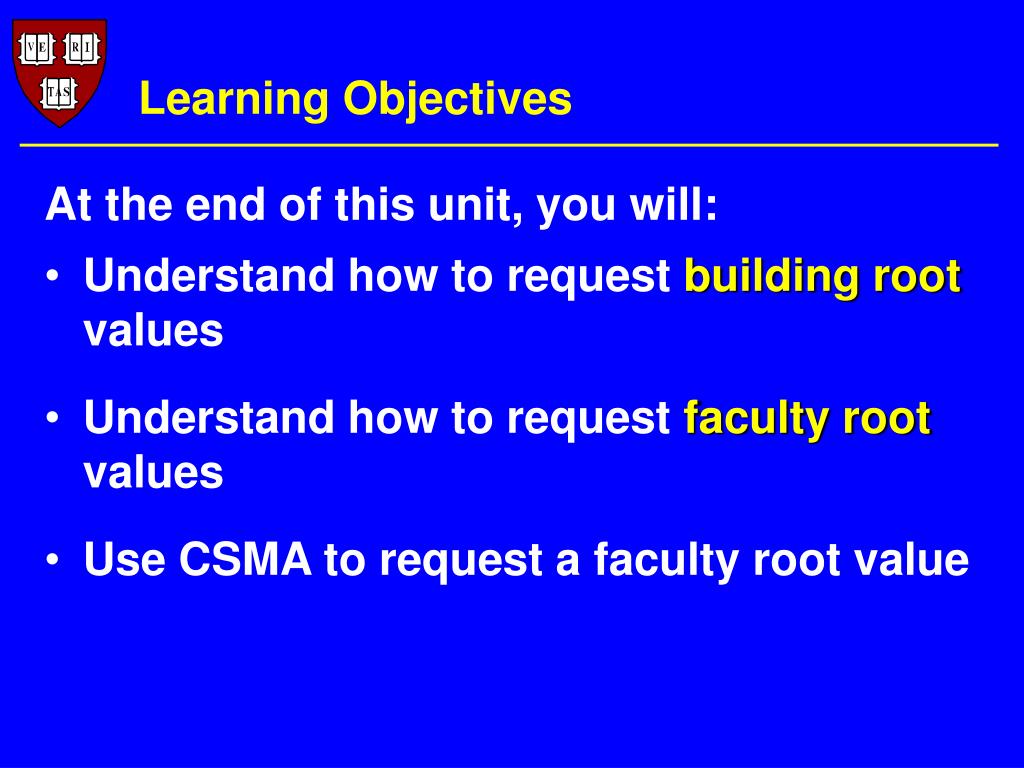 VE RI TAS

Learning Objectives

At the end of this unit, you will:

• Understand how to request building root values

• Understand how to request faculty root values

• Use CSMA to request a faculty root value